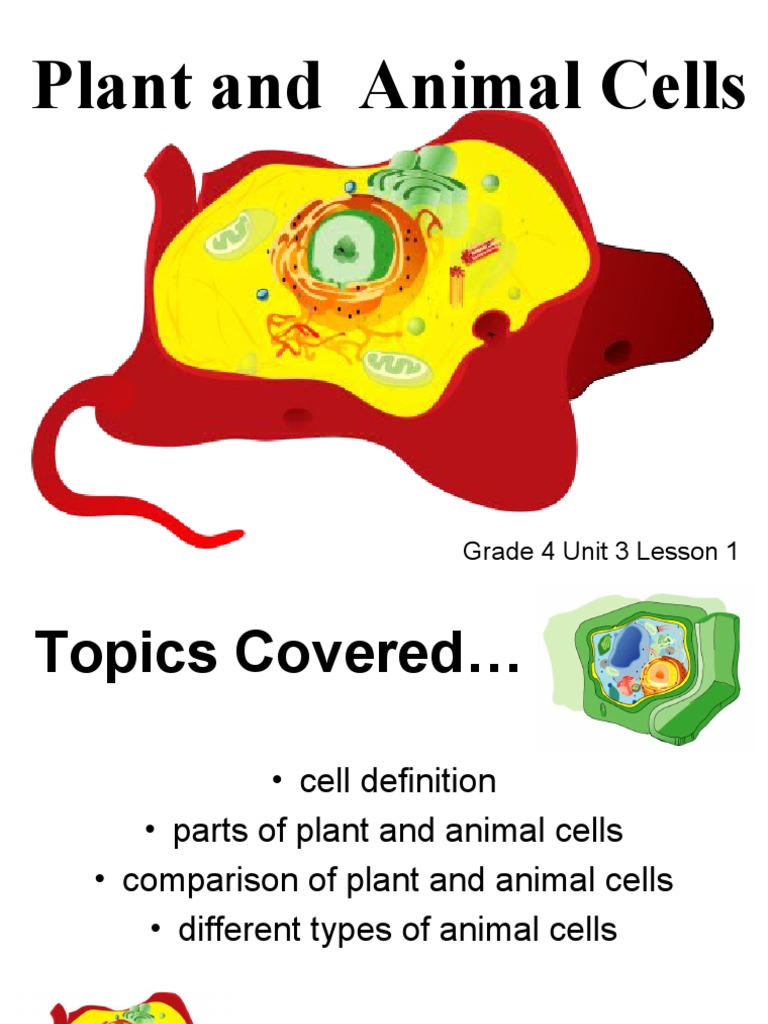 Plant and Animal Cells

Grade 4 Unit 3 Lesson 1

Topics Covered…

• cell definition
• parts of plant and animal cells
• comparison of plant and animal cells
• different types of animal cells